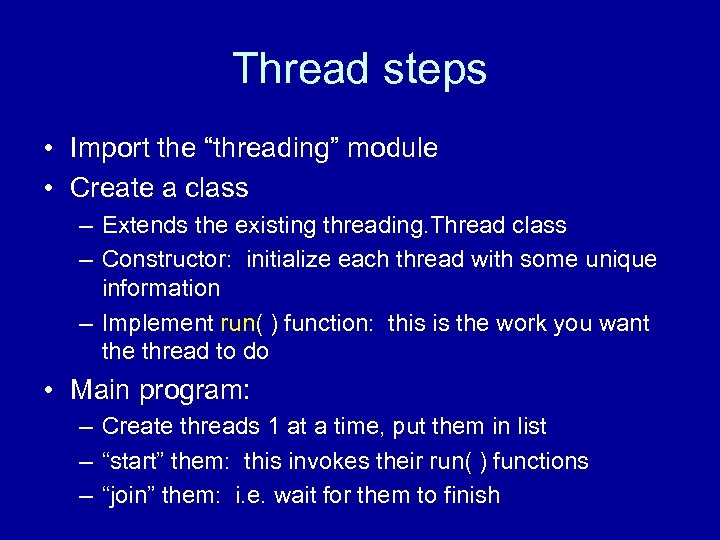 Thread steps

• Import the “threading” module
• Create a class
– Extends the existing threading.Thread class
– Constructor: initialize each thread with some unique information
– Implement run( ) function: this is the work you want the thread to do
• Main program:
– Create threads 1 at a time, put them in list
– “start” them: this invokes their run( ) functions
– “join” them: i.e. wait for them to finish